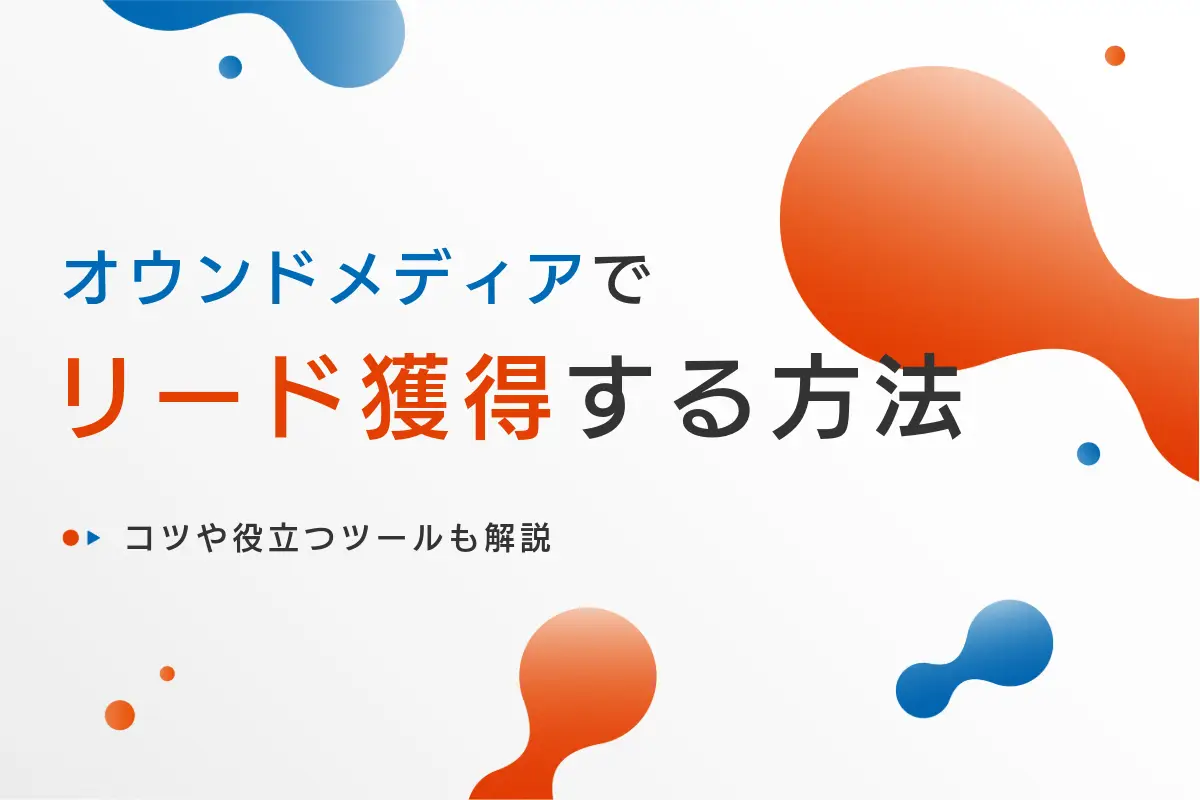 オウンドメディアで
リード獲得する方法

コツや役立つツールも解説